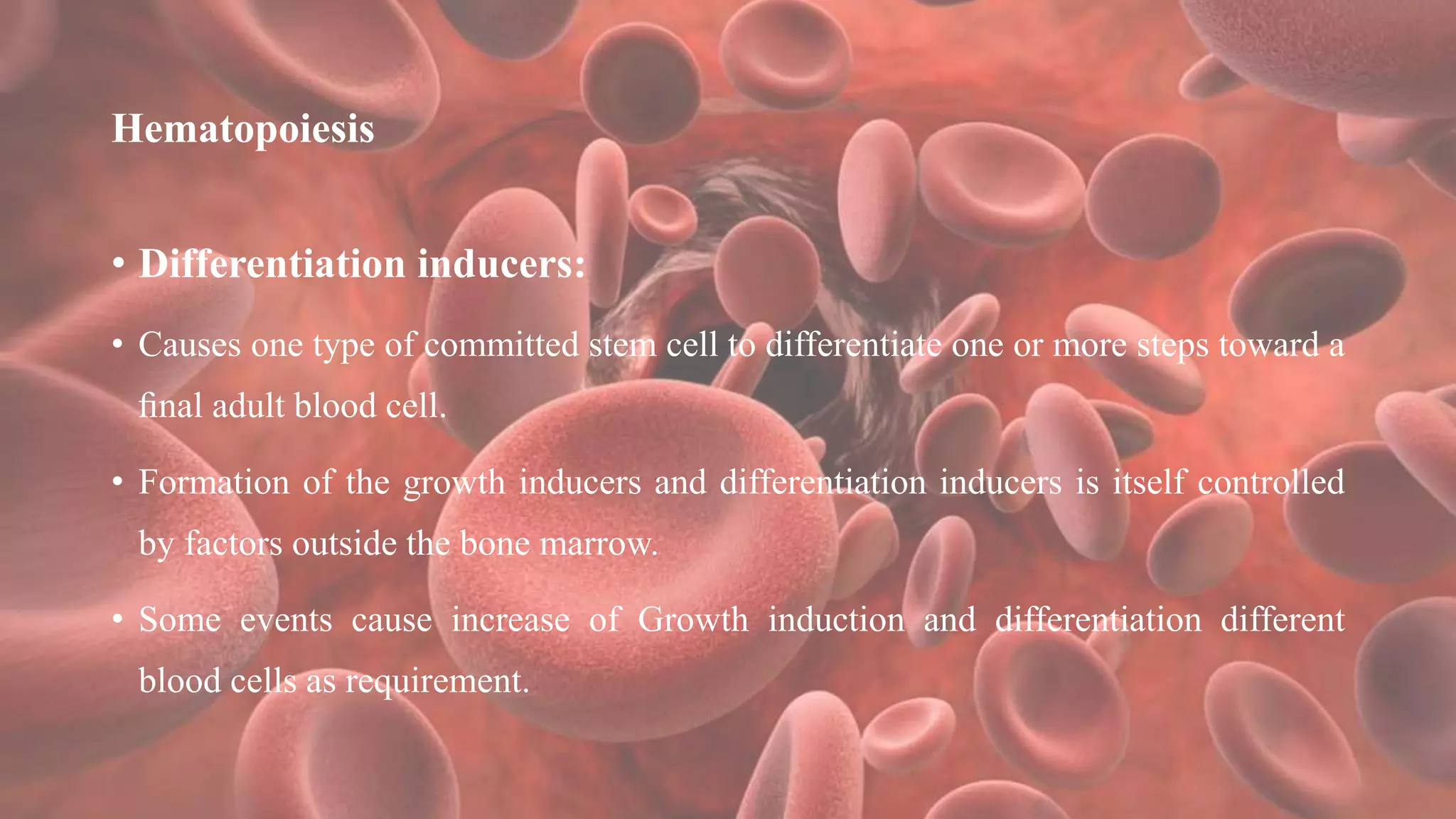 Hematopoiesis

• Differentiation inducers:

• Causes one type of committed stem cell to differentiate one or more steps toward a final adult blood cell.

• Formation of the growth inducers and differentiation inducers is itself controlled by factors outside the bone marrow.

• Some events cause increase of Growth induction and differentiation different blood cells as requirement.